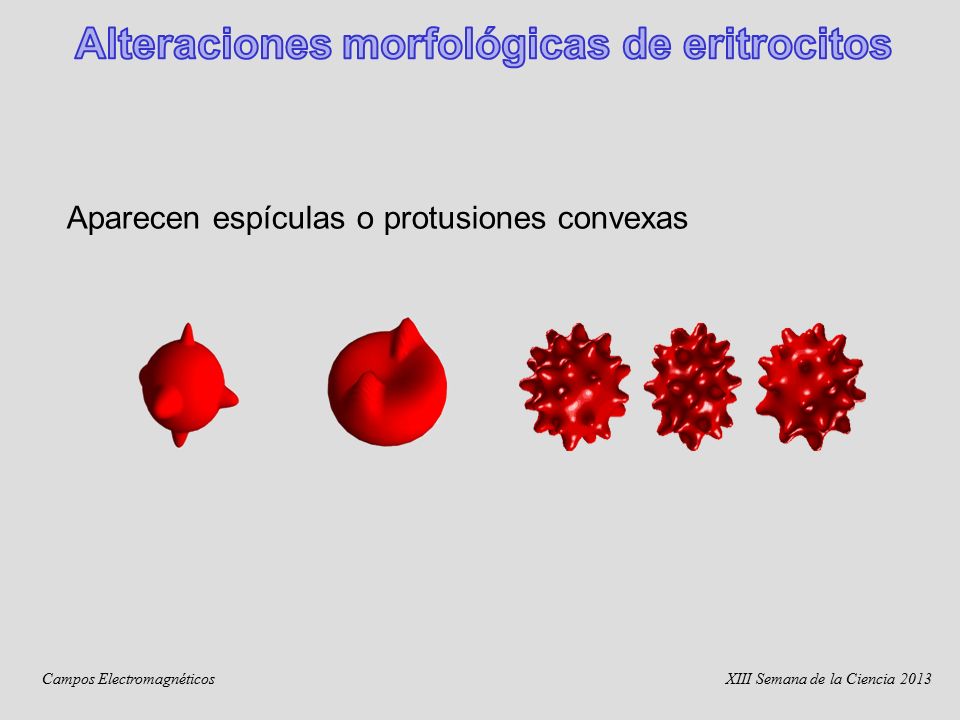 Alteraciones morfológicas de eritrocitos

Aparecen espículas o protusiones convexas

Campos Electromagnéticos

XIII Semana de la Ciencia 2013